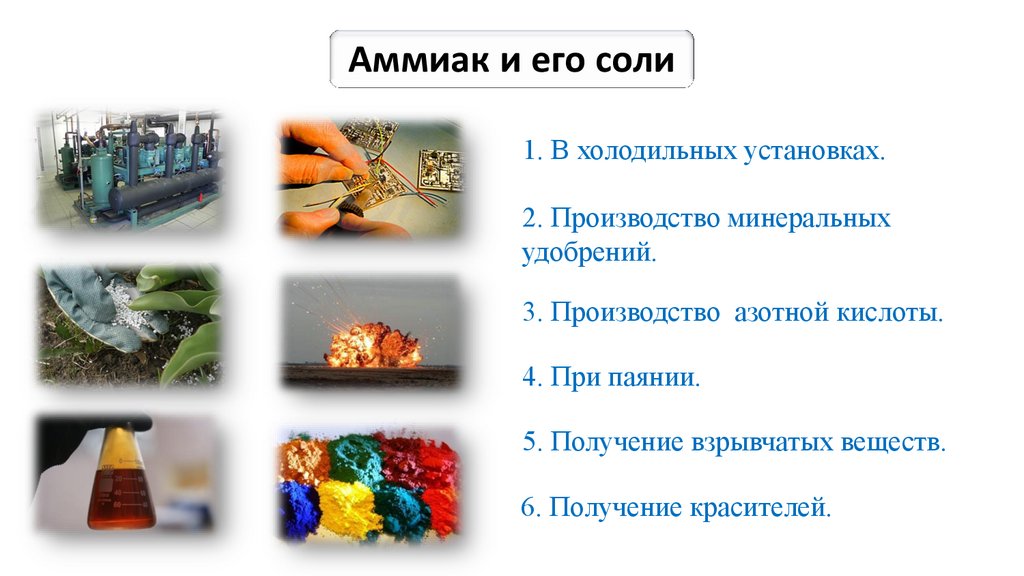 Аммиак и его соли

1. В холодильных установках.

2. Производство минеральных удобрений.

3. Производство азотной кислоты.

4. При паянии.

5. Получение взрывчатых веществ.

6. Получение красителей.